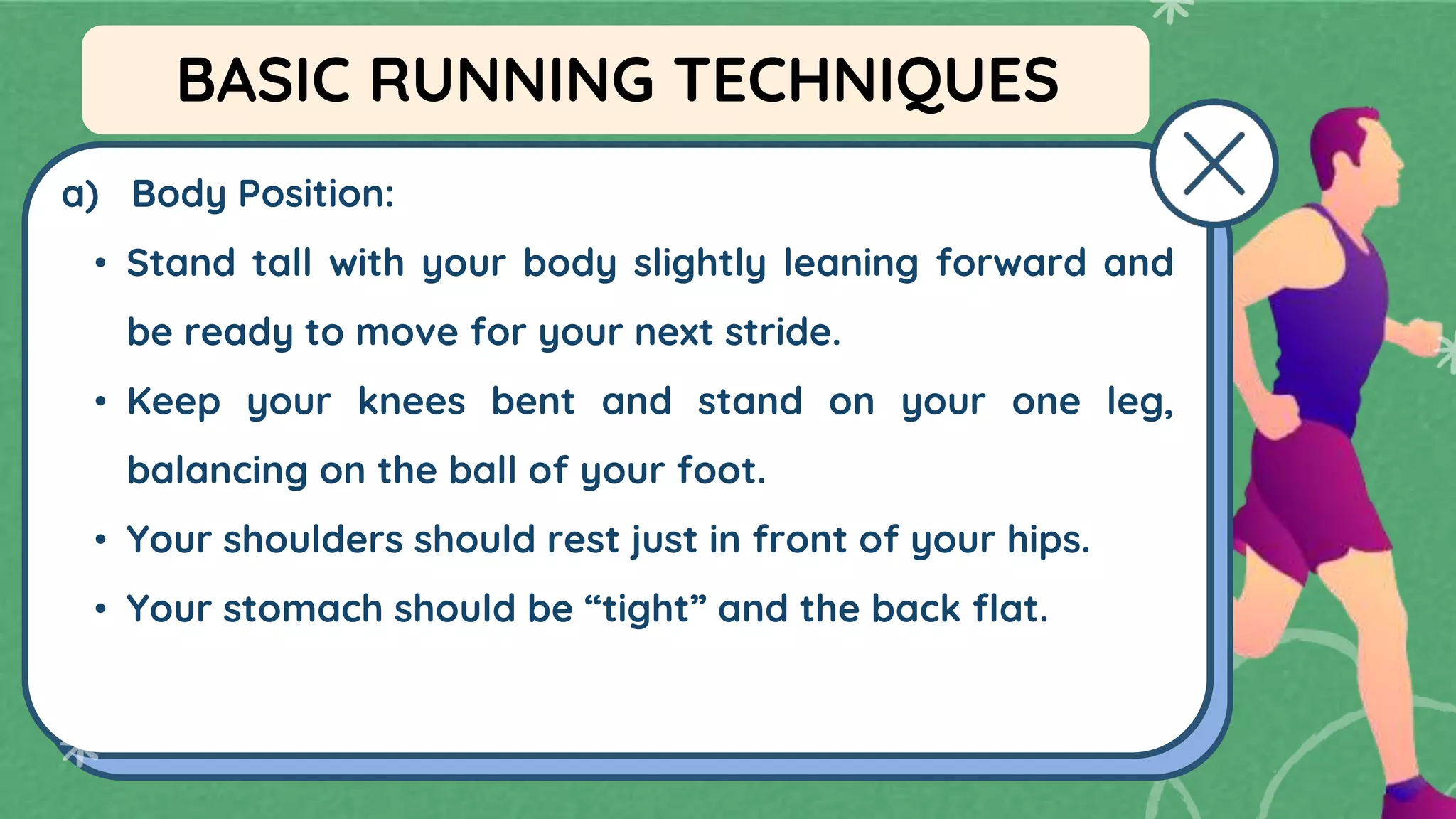 BASIC RUNNING TECHNIQUES

a) Body Position:

• Stand tall with your body slightly leaning forward and be ready to move for your next stride.

• Keep your knees bent and stand on your one leg, balancing on the ball of your foot.

• Your shoulders should rest just in front of your hips.

• Your stomach should be “tight” and the back flat.